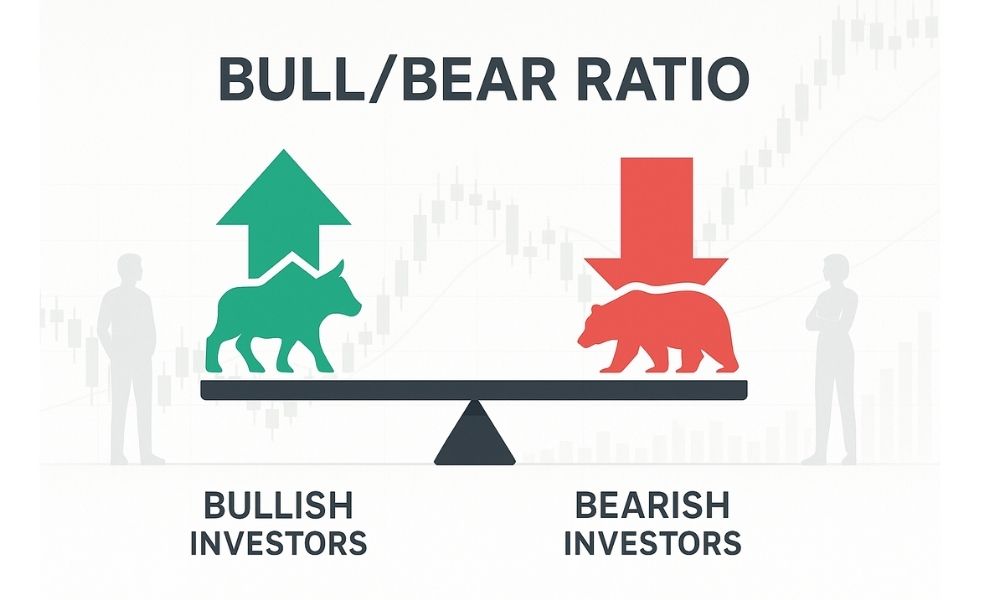 BULL/BEAR RATIO

BULLISH INVESTORS

BEARISH INVESTORS